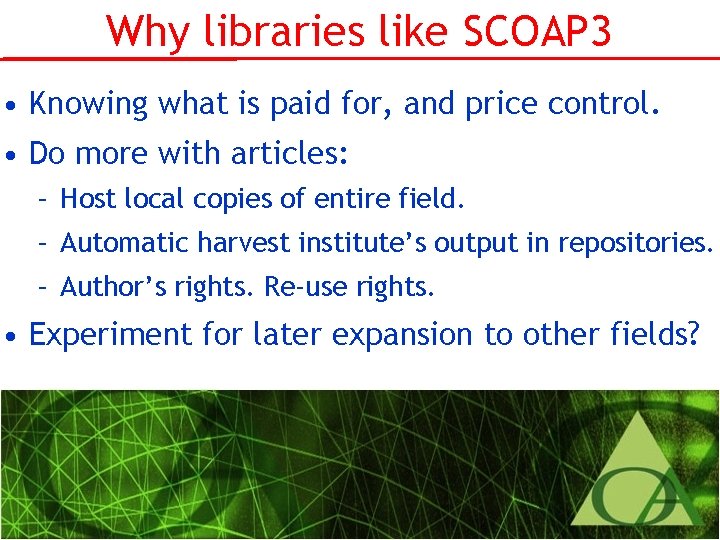 Why libraries like SCOAP3

• Knowing what is paid for, and price control.
• Do more with articles:
 – Host local copies of entire field.
 – Automatic harvest institute's output in repositories.
 – Author's rights. Re-use rights.
• Experiment for later expansion to other fields?

OA